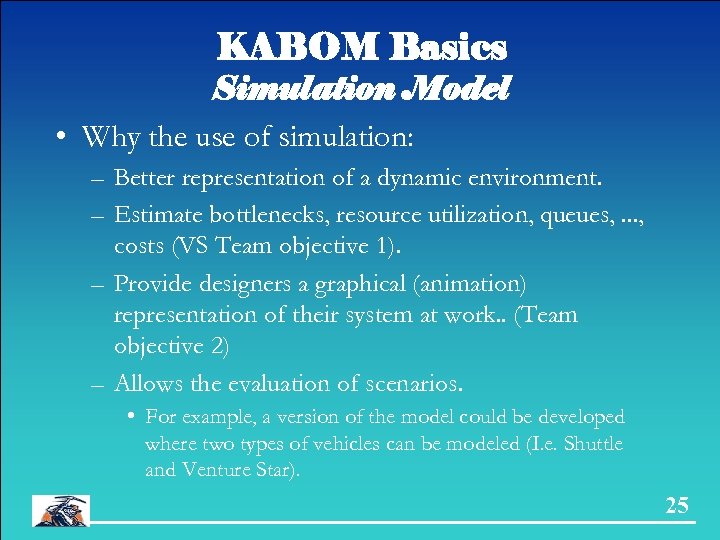 KABOM Basics
Simulation Model

• Why the use of simulation:
– Better representation of a dynamic environment.
– Estimate bottlenecks, resource utilization, queues, ..., costs (VS Team objective 1).
– Provide designers a graphical (animation) representation of their system at work.. (Team objective 2)
– Allows the evaluation of scenarios.
• For example, a version of the model could be developed where two types of vehicles can be modeled (I.e. Shuttle and Venture Star).

25